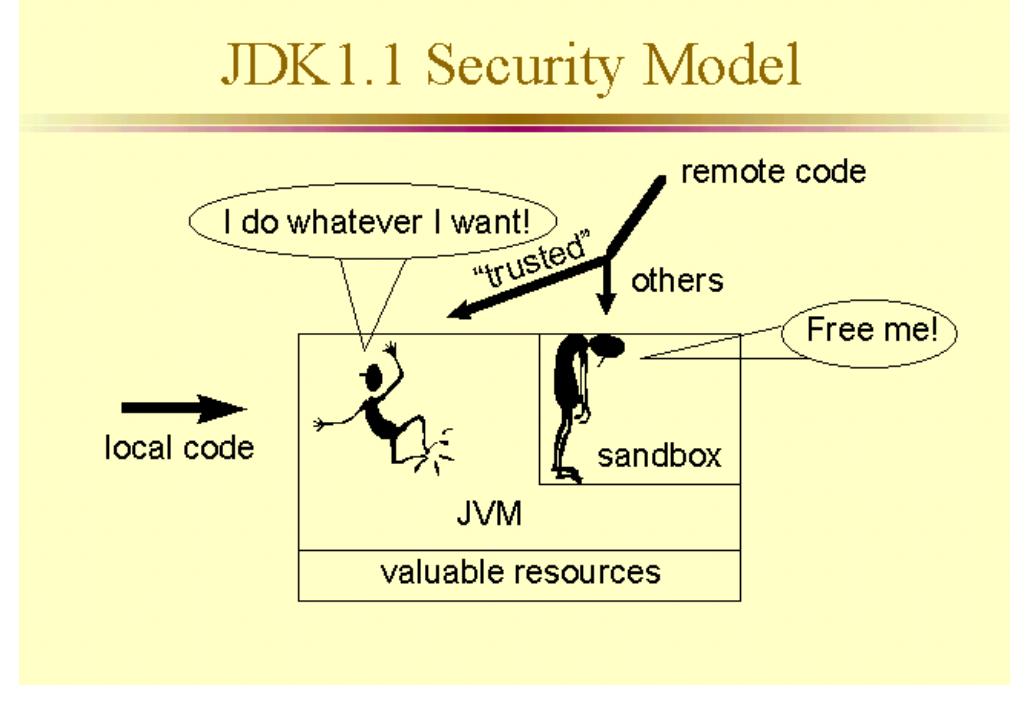 JDK1.1 Security Model

remote code

I do whatever I want!

"trusted"

others

Free me!

local code

sandbox

JVM

valuable resources